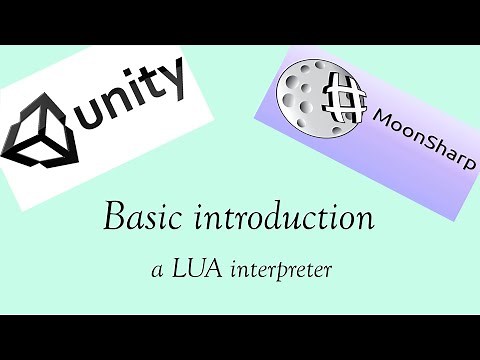 unity

MoonSharp

Basic introduction

a LUA interpreter